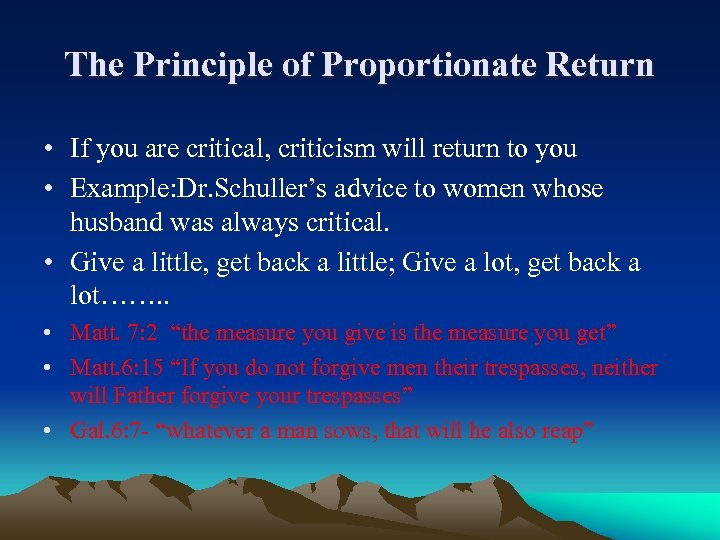 The Principle of Proportionate Return

• If you are critical, criticism will return to you
• Example:Dr.Schuller’s advice to women whose husband was always critical.
• Give a little, get back a little; Give a lot, get back a lot……..
• Matt. 7:2 “the measure you give is the measure you get”
• Matt.6:15 “If you do not forgive men their trespasses, neither will Father forgive your trespasses”
• Gal.6:7- “whatever a man sows, that will he also reap”